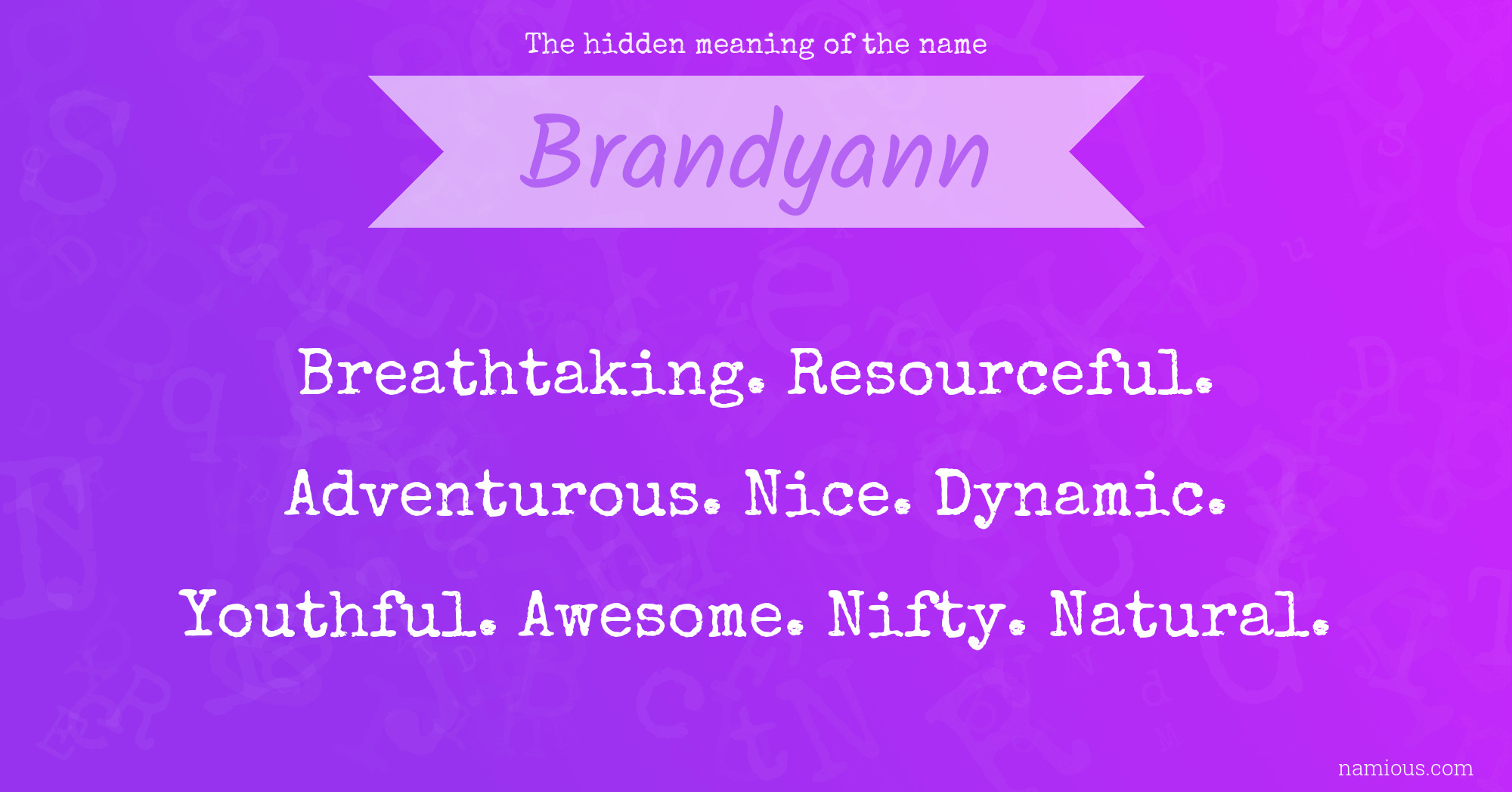 The hidden meaning of the name

Brandyann

Breathtaking. Resourceful.
Adventurous. Nice. Dynamic.
Youthful. Awesome. Nifty. Natural.

namious.com